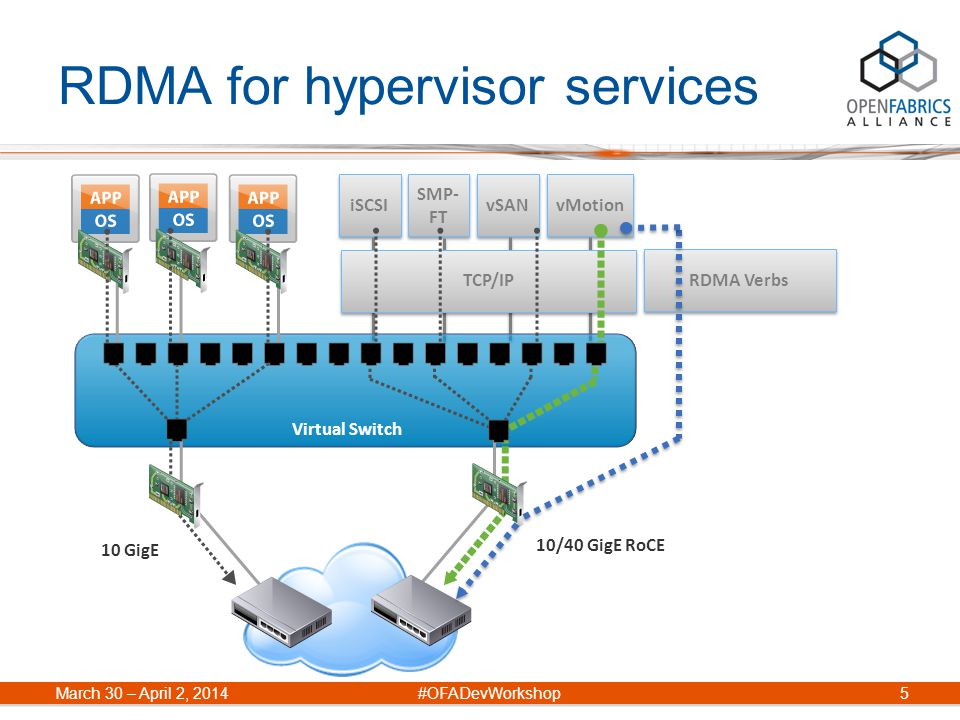 RDMA for hypervisor services

OPENFABRICS
ALLIANCE

APP
OS

APP
OS

APP
OS

iSCSI

SMP-FT

vSAN

vMotion

TCP/IP

RDMA Verbs

Virtual Switch

10 GigE

10/40 GigE RoCE

March 30 – April 2, 2014

#OFADevWorkshop

5